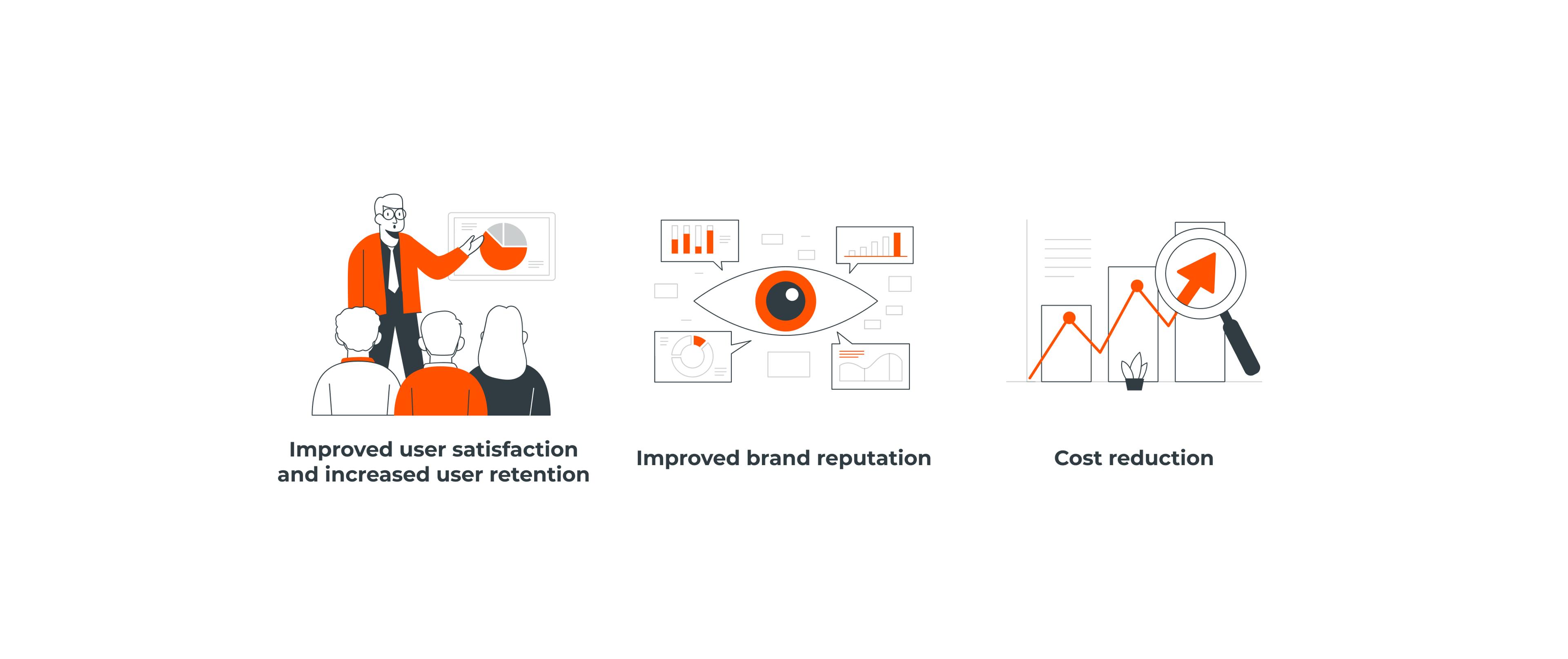 Improved user satisfaction and increased user retention

Improved brand reputation

Cost reduction